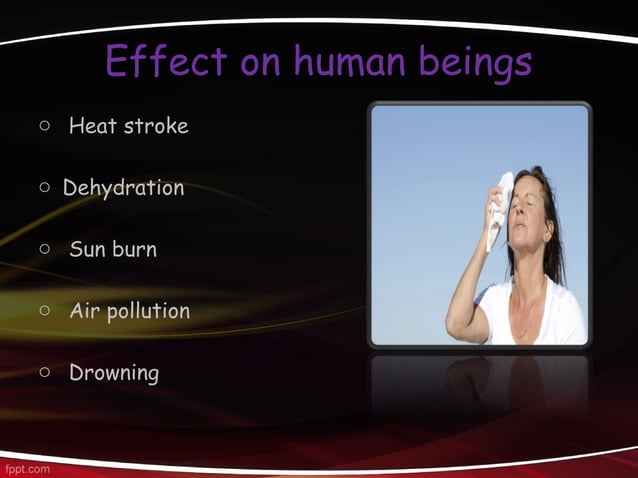 Effect on human beings

○ Heat stroke

○ Dehydration

○ Sun burn

○ Air pollution

○ Drowning

fppt.com